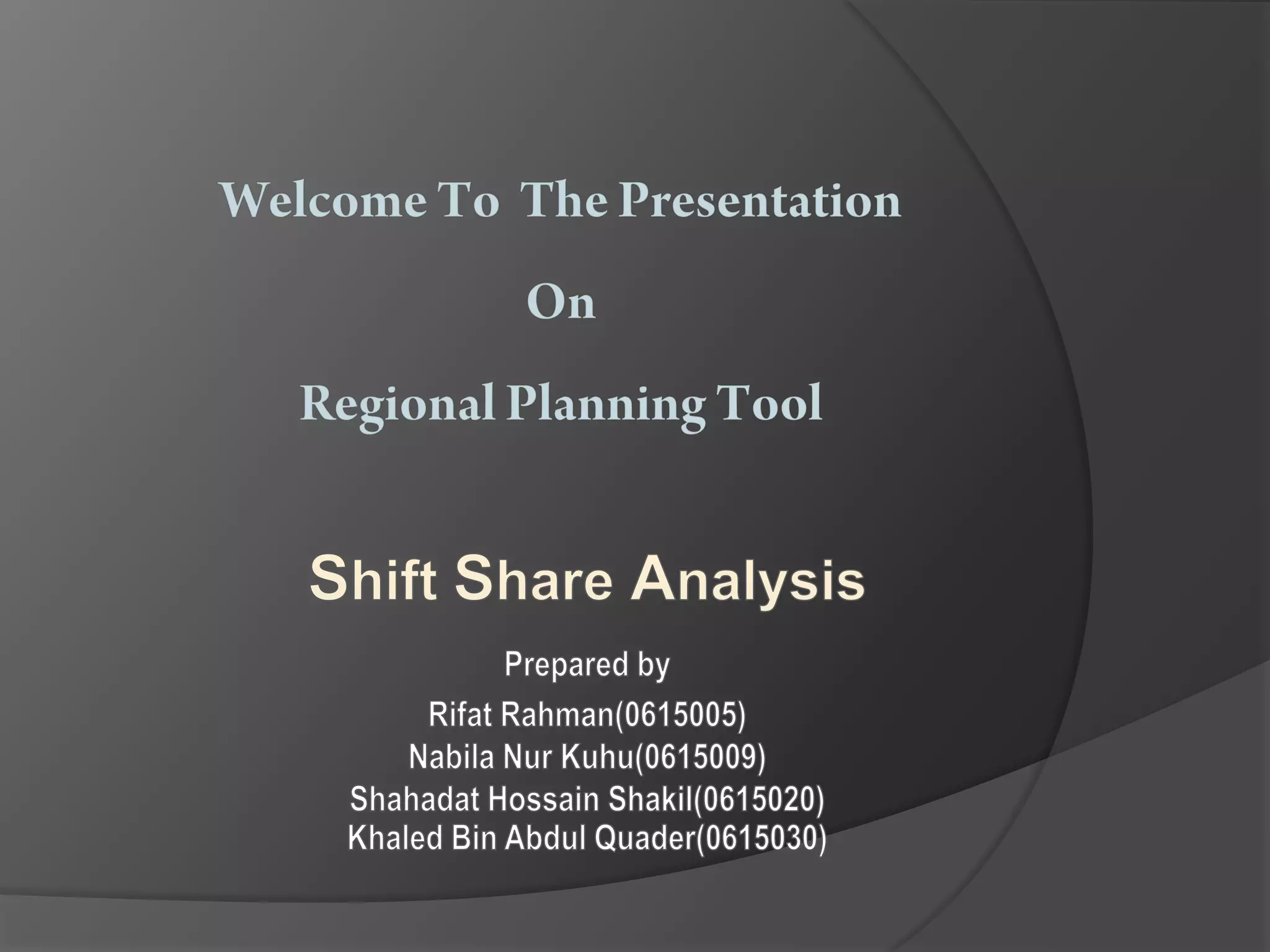 Welcome To The Presentation

On

Regional Planning Tool

Shift Share Analysis

Prepared by

Rifat Rahman(0615005)
Nabila Nur Kuhu(0615009)
Shahadat Hossain Shakil(0615020)
Khaled Bin Abdul Quader(0615030)